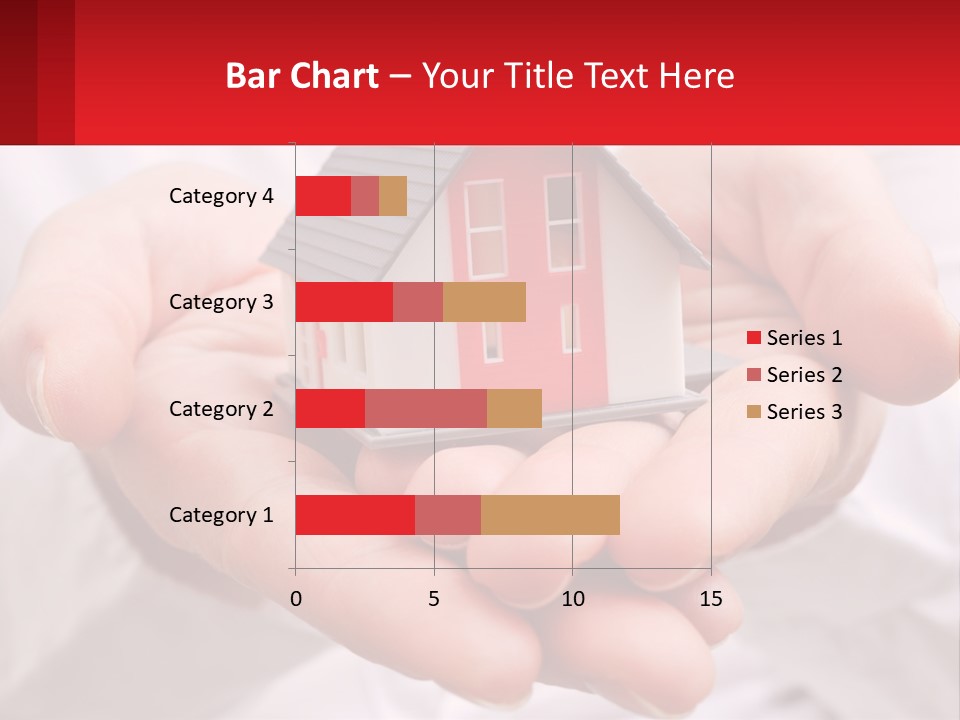 Bar Chart – Your Title Text Here

Category 4
Category 3
Category 2
Category 1

0 5 10 15

Series 1
Series 2
Series 3